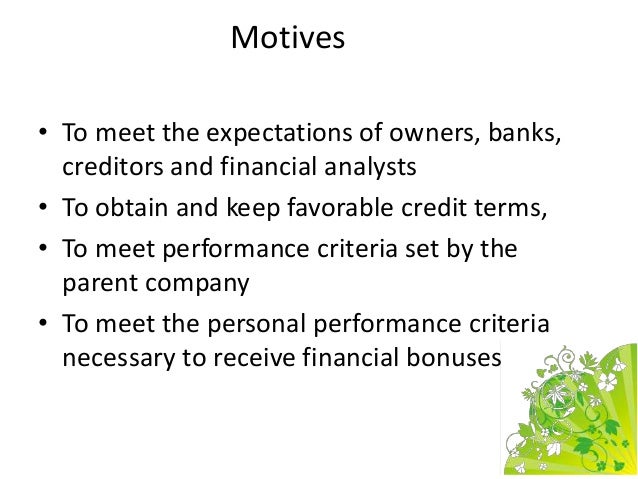 Motives

• To meet the expectations of owners, banks, creditors and financial analysts
• To obtain and keep favorable credit terms,
• To meet performance criteria set by the parent company
• To meet the personal performance criteria necessary to receive financial bonuses